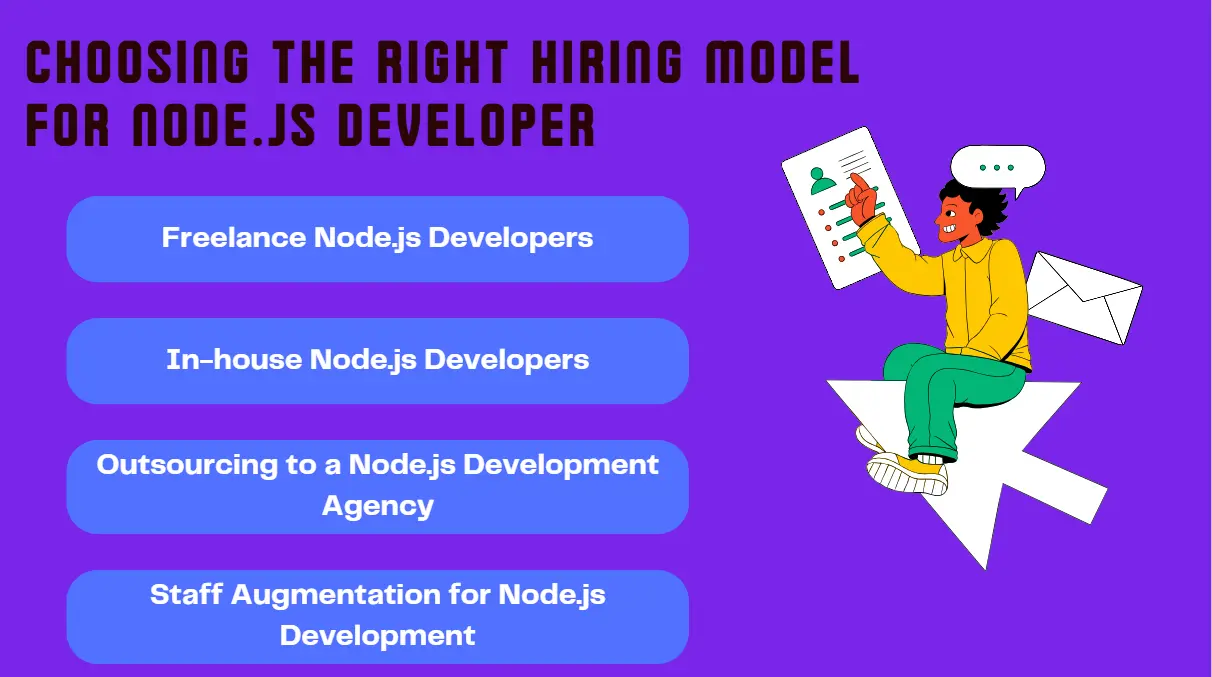 CHOOSING THE RIGHT HIRING MODEL FOR NODE.JS DEVELOPER

Freelance Node.js Developers

In-house Node.js Developers

Outsourcing to a Node.js Development Agency

Staff Augmentation for Node.js Development